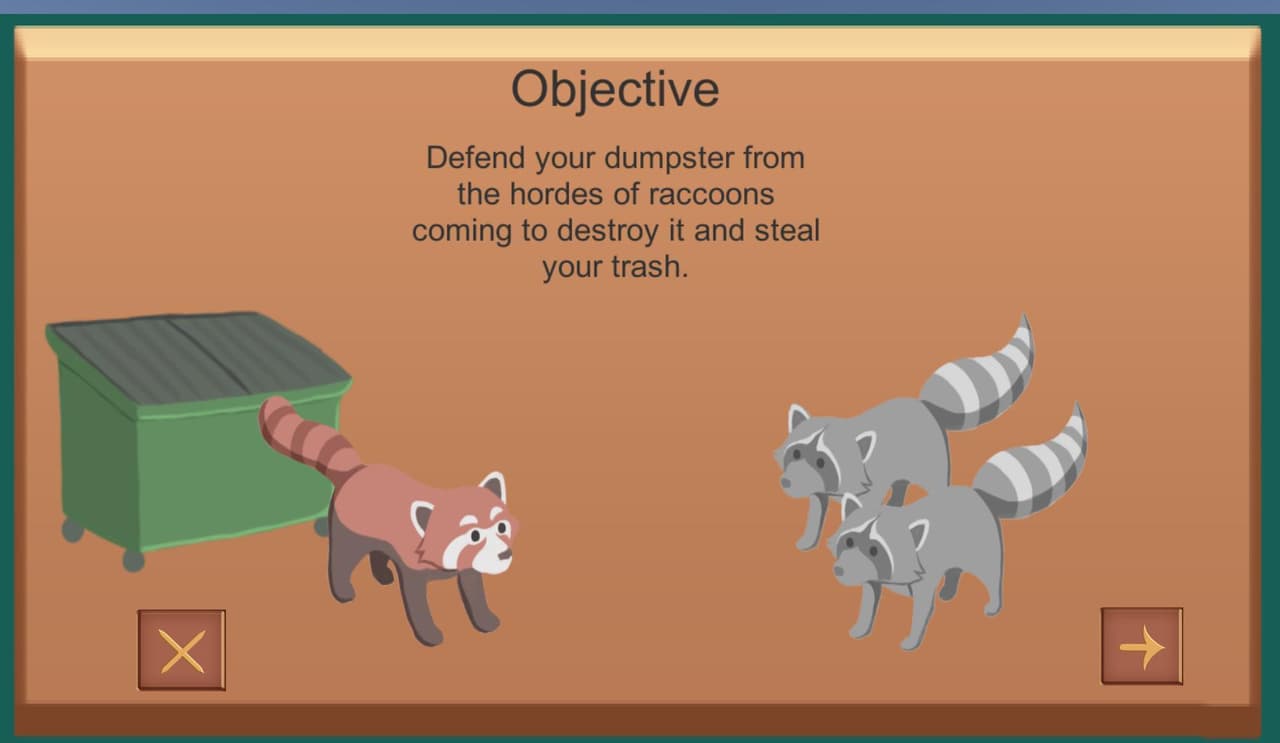 Objective

Defend your dumpster from the hordes of raccoons coming to destroy it and steal your trash.